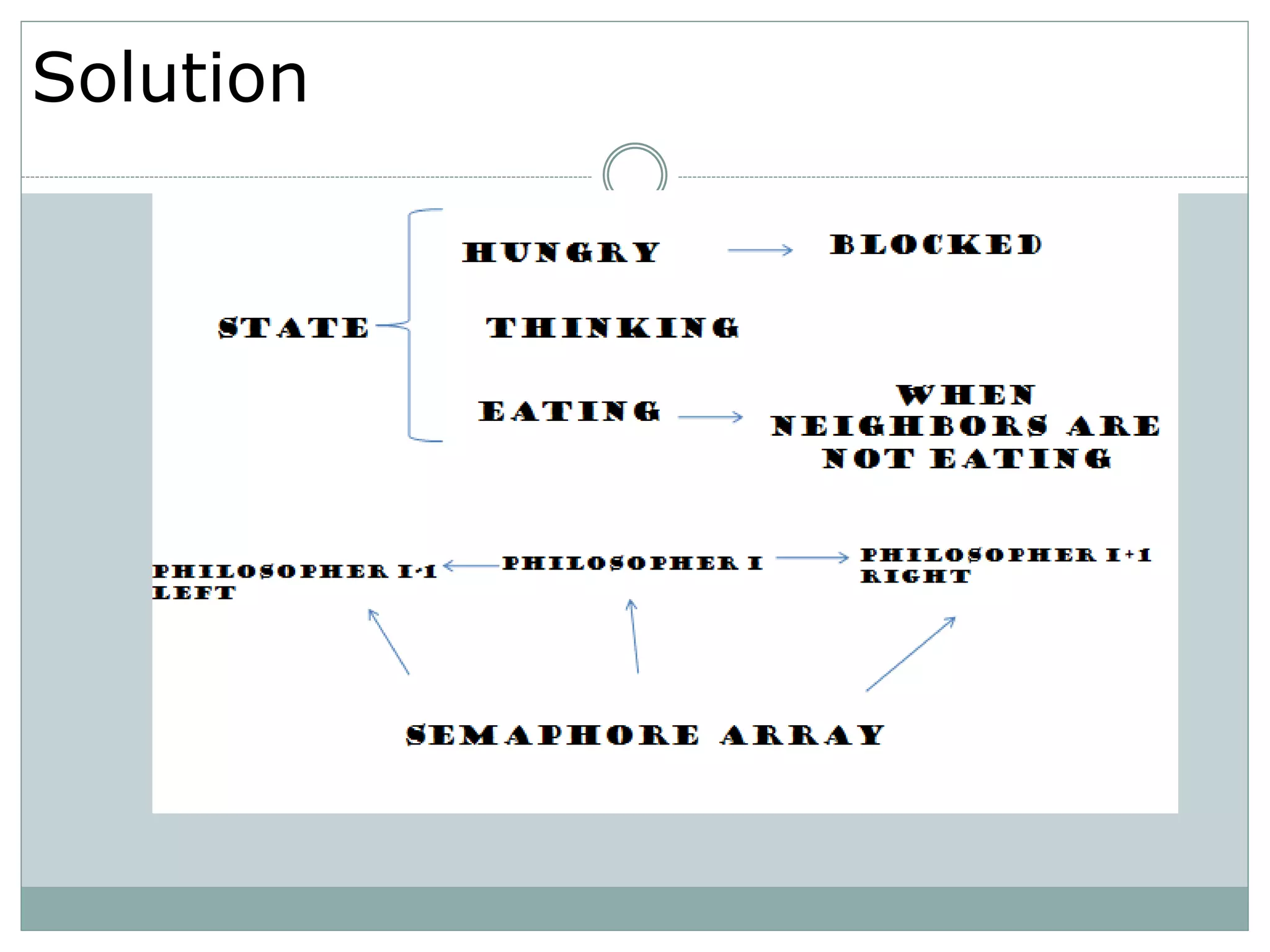 Solution

STATE

HUNGRY BLOCKED

THINKING

EATING WHEN NEIGHBORS ARE NOT EATING

PHILOSOPHER I-1 LEFT

PHILOSOPHER I

PHILOSOPHER I+1 RIGHT

SEMAPHORE ARRAY